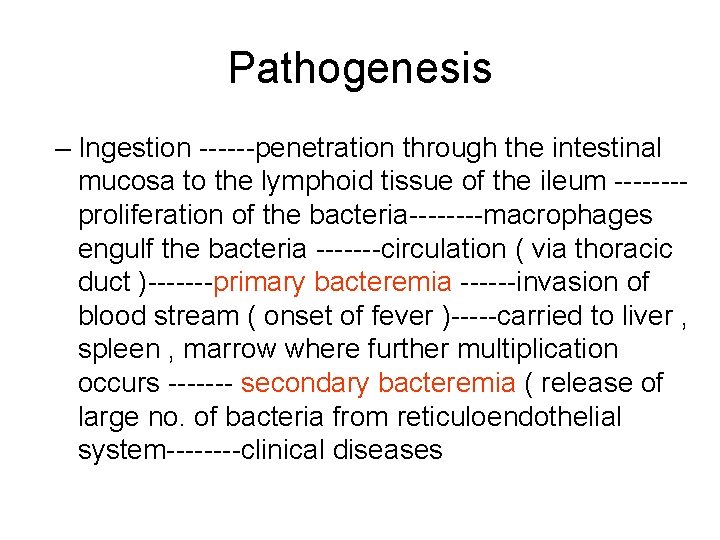 Pathogenesis

– Ingestion ------penetration through the intestinal mucosa to the lymphoid tissue of the ileum --------proliferation of the bacteria--------macrophages engulf the bacteria -------circulation ( via thoracic duct )-------primary bacteremia ------invasion of blood stream ( onset of fever )-----carried to liver , spleen , marrow where further multiplication occurs ------- secondary bacteremia ( release of large no. of bacteria from reticuloendothelial system--------clinical diseases